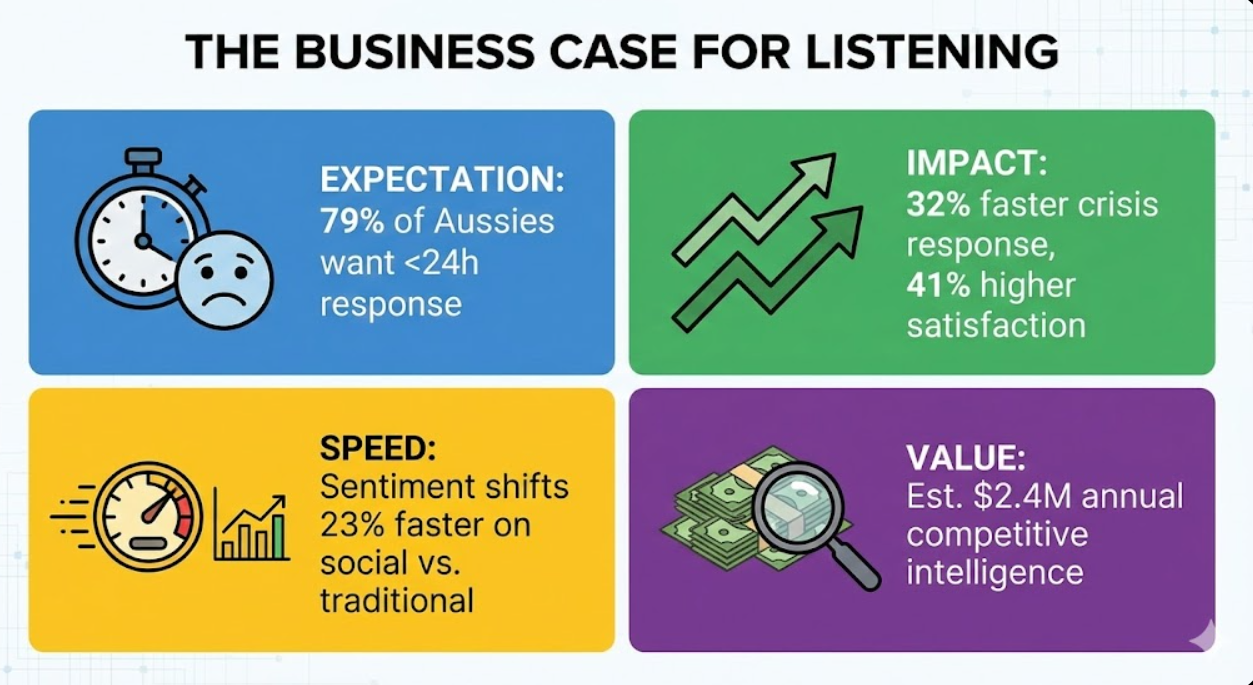 THE BUSINESS CASE FOR LISTENING

EXPECTATION:
79% of Aussies want <24h response

IMPACT:
32% faster crisis response,
41% higher satisfaction

SPEED:
Sentiment shifts 23% faster on social vs. traditional

VALUE:
Est. $2.4M annual competitive intelligence